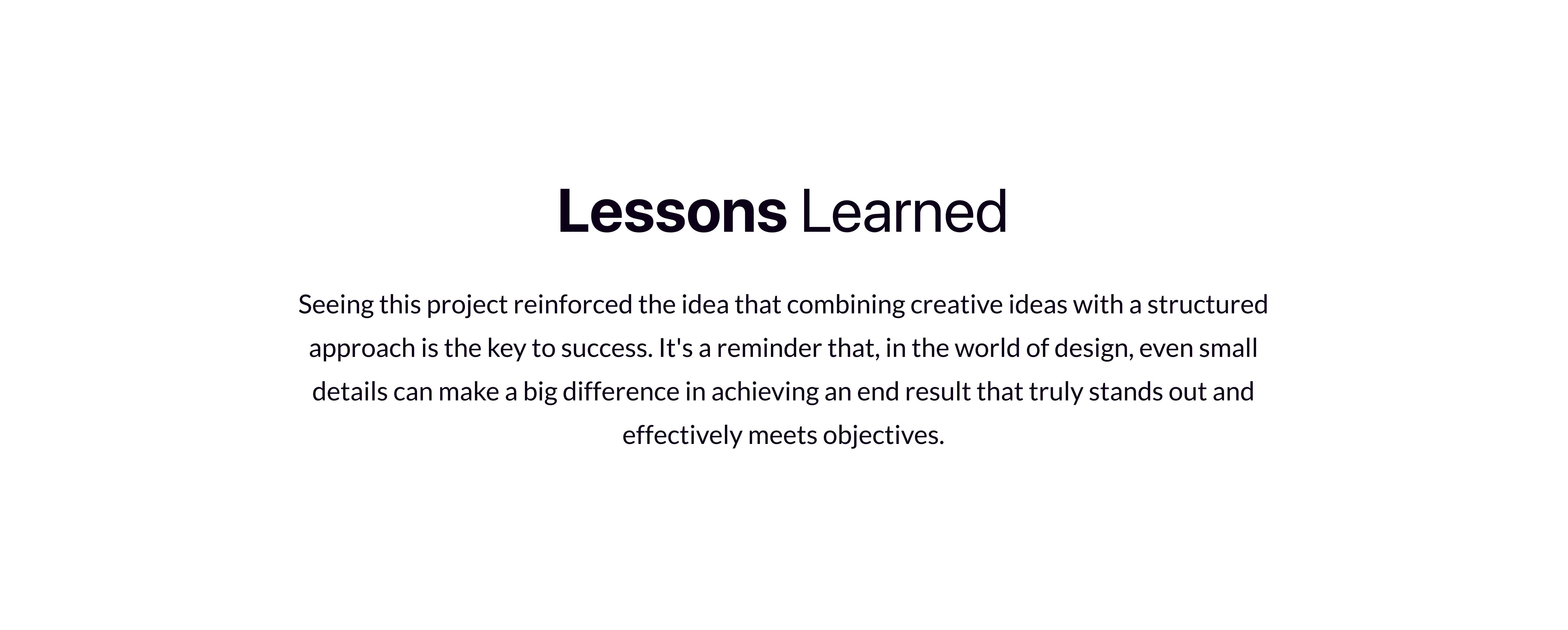 Lessons Learned

Seeing this project reinforced the idea that combining creative ideas with a structured approach is the key to success. It's a reminder that, in the world of design, even small details can make a big difference in achieving an end result that truly stands out and effectively meets objectives.